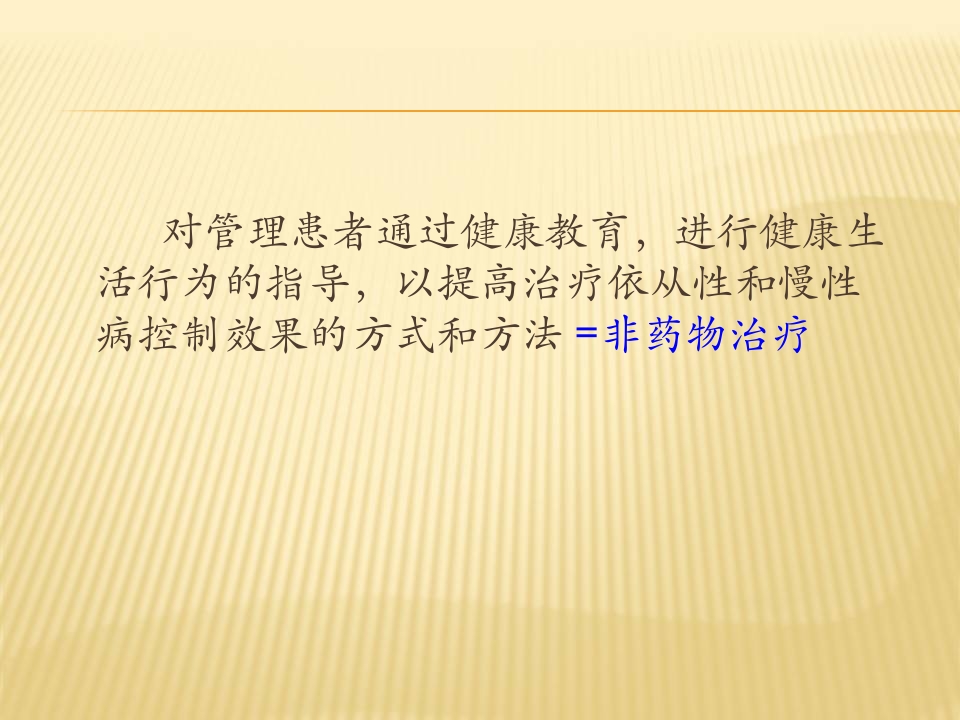 对管理患者通过健康教育，进行健康生活行为的指导，以提高治疗依从性和慢性病控制效果的方式和方法 =非药物治疗